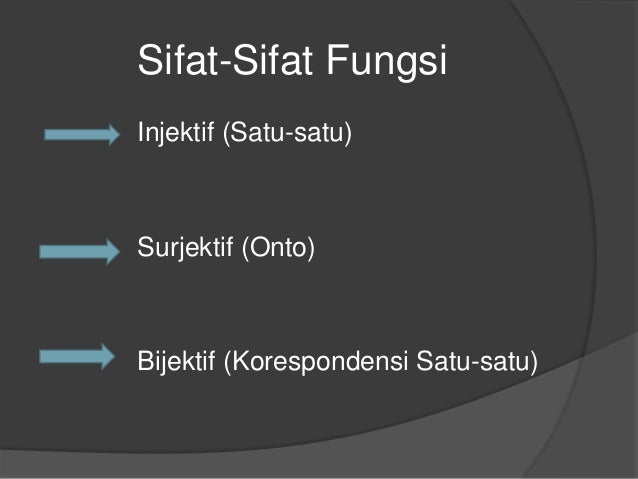 Sifat-Sifat Fungsi

Injektif (Satu-satu)

Surjektif (Onto)

Bijektif (Korespondensi Satu-satu)